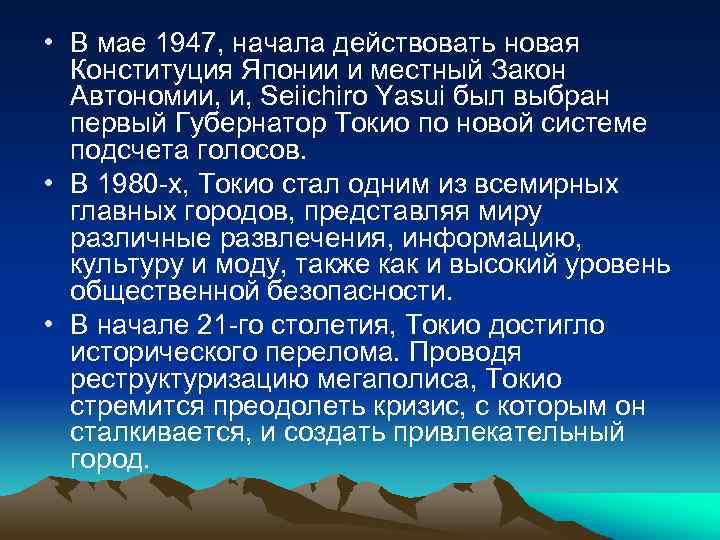 • В мае 1947, начала действовать новая Конституция Японии и местный Закон Автономии, и, Seiichiro Yasui был выбран первый Губернатор Токио по новой системе подсчета голосов.

• В 1980-х, Токио стал одним из всемирных главных городов, представляя миру различные развлечения, информацию, культуру и моду, также как и высокий уровень общественной безопасности.

• В начале 21-го столетия, Токио достигло исторического перелома. Проводя реструктуризацию мегаполиса, Токио стремится преодолеть кризис, с которым он сталкивается, и создать привлекательный город.